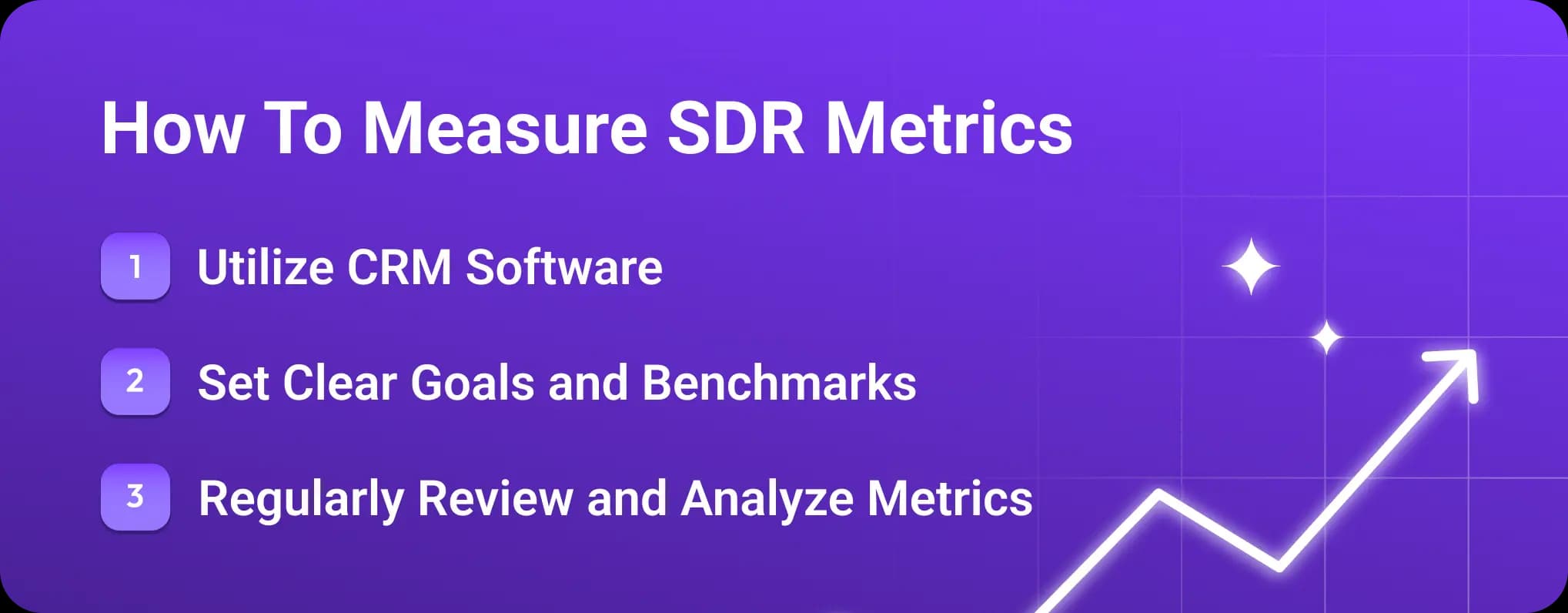 How To Measure SDR Metrics

1 Utilize CRM Software

2 Set Clear Goals and Benchmarks

3 Regularly Review and Analyze Metrics